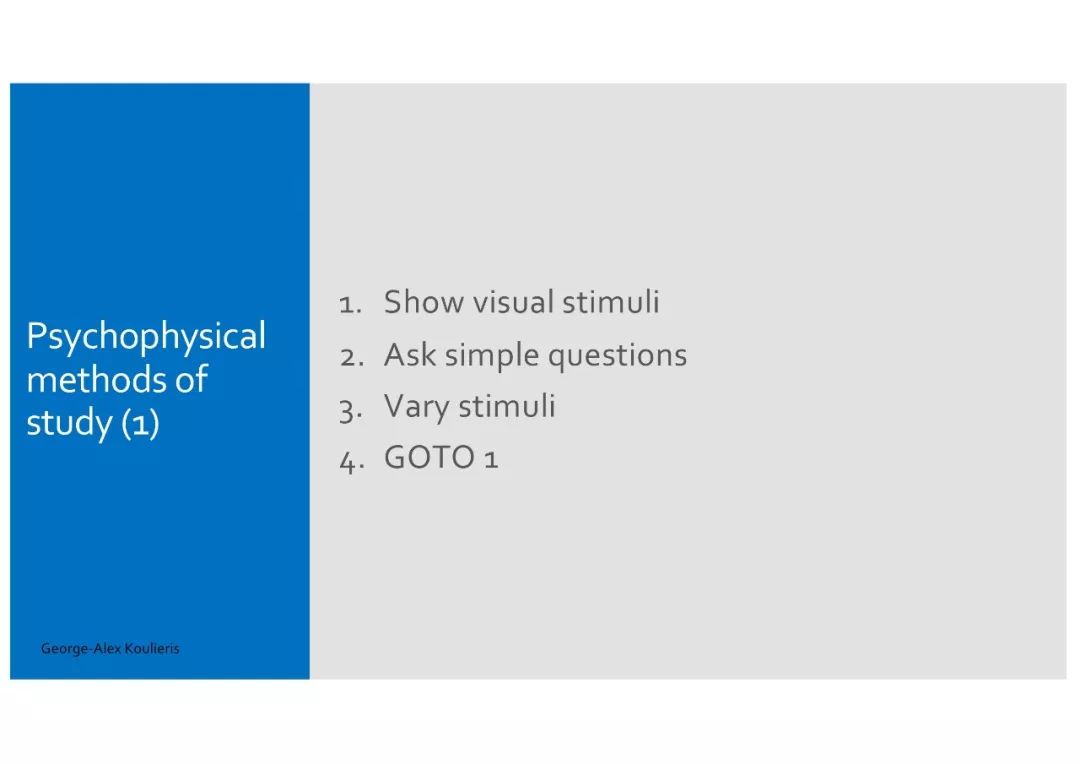 Psychophysical methods of study (1)

1. Show visual stimuli
2. Ask simple questions
3. Vary stimuli
4. GOTO 1

George-Alex Koulieris